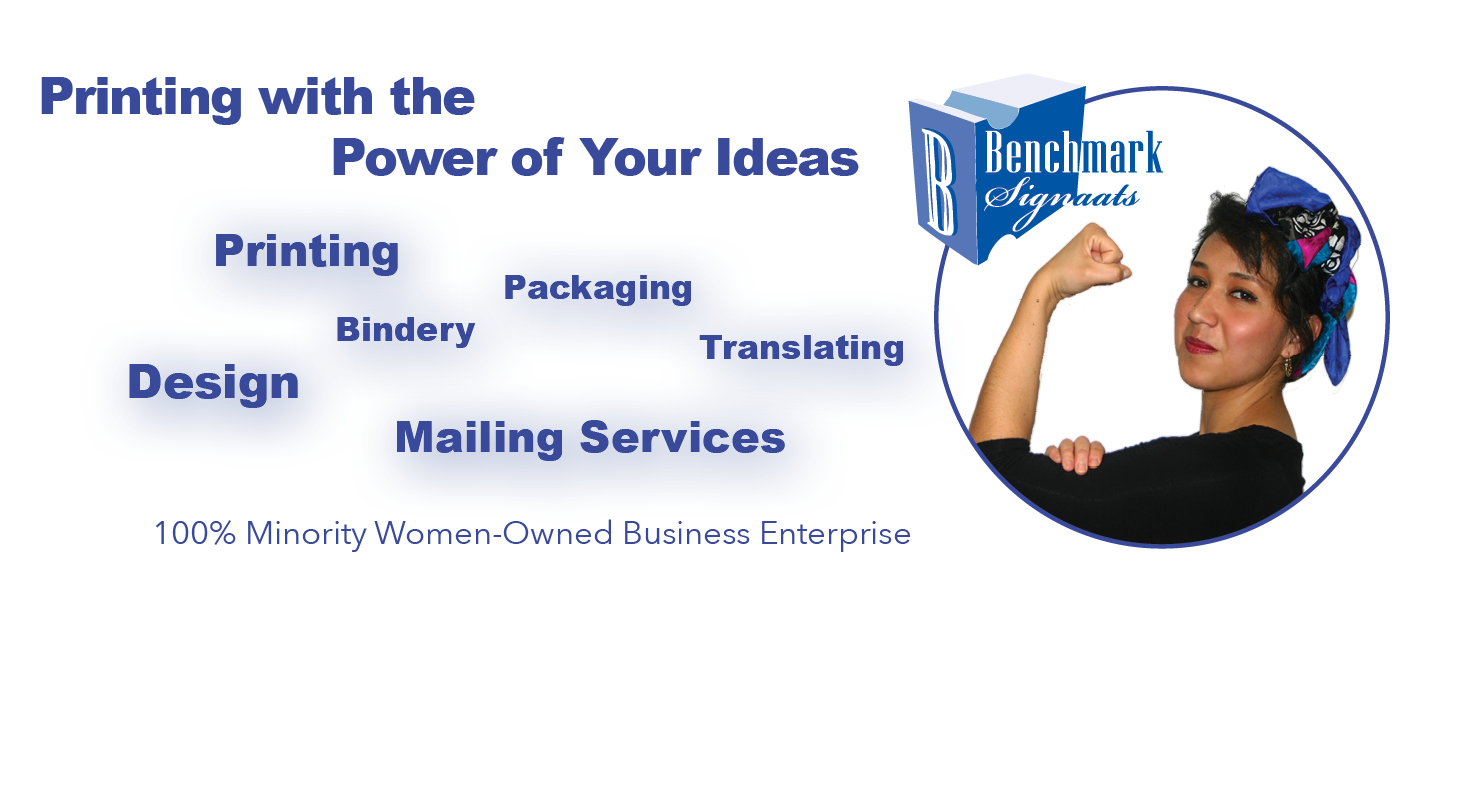 Printing with the
Power of Your Ideas

B Benchmark Signaats

Printing

Packaging

Bindery

Translating

Design

Mailing Services

100% Minority Women-Owned Business Enterprise